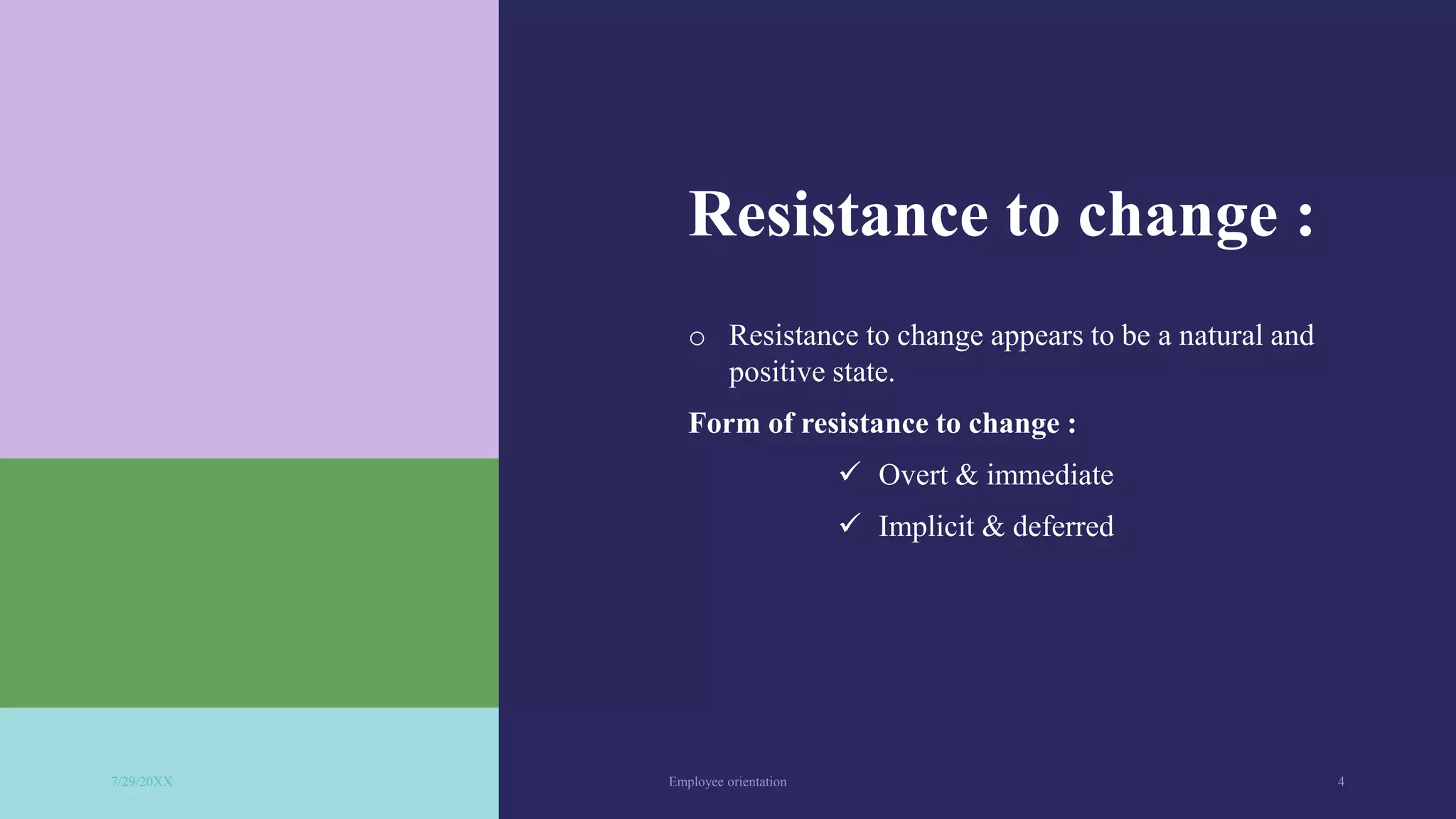 Resistance to change :

o Resistance to change appears to be a natural and positive state.

Form of resistance to change :

✓ Overt & immediate

✓ Implicit & deferred

7/29/20XX

Employee orientation

4